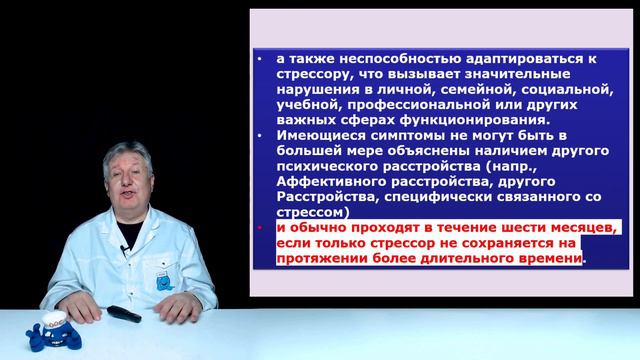 • а также неспособностью адаптироваться к стрессору, что вызывает значительные нарушения в личной, семейной, социальной, учебной, профессиональной или других важных сферах функционирования.

• Имеющиеся симптомы не могут быть в большей мере объяснены наличием другого психического расстройства (напр., Аффективного расстройства, другого Расстройства, специфически связанного со стрессом)

• и обычно проходят в течение шести месяцев, если только стрессор не сохраняется на протяжении более длительного времени.